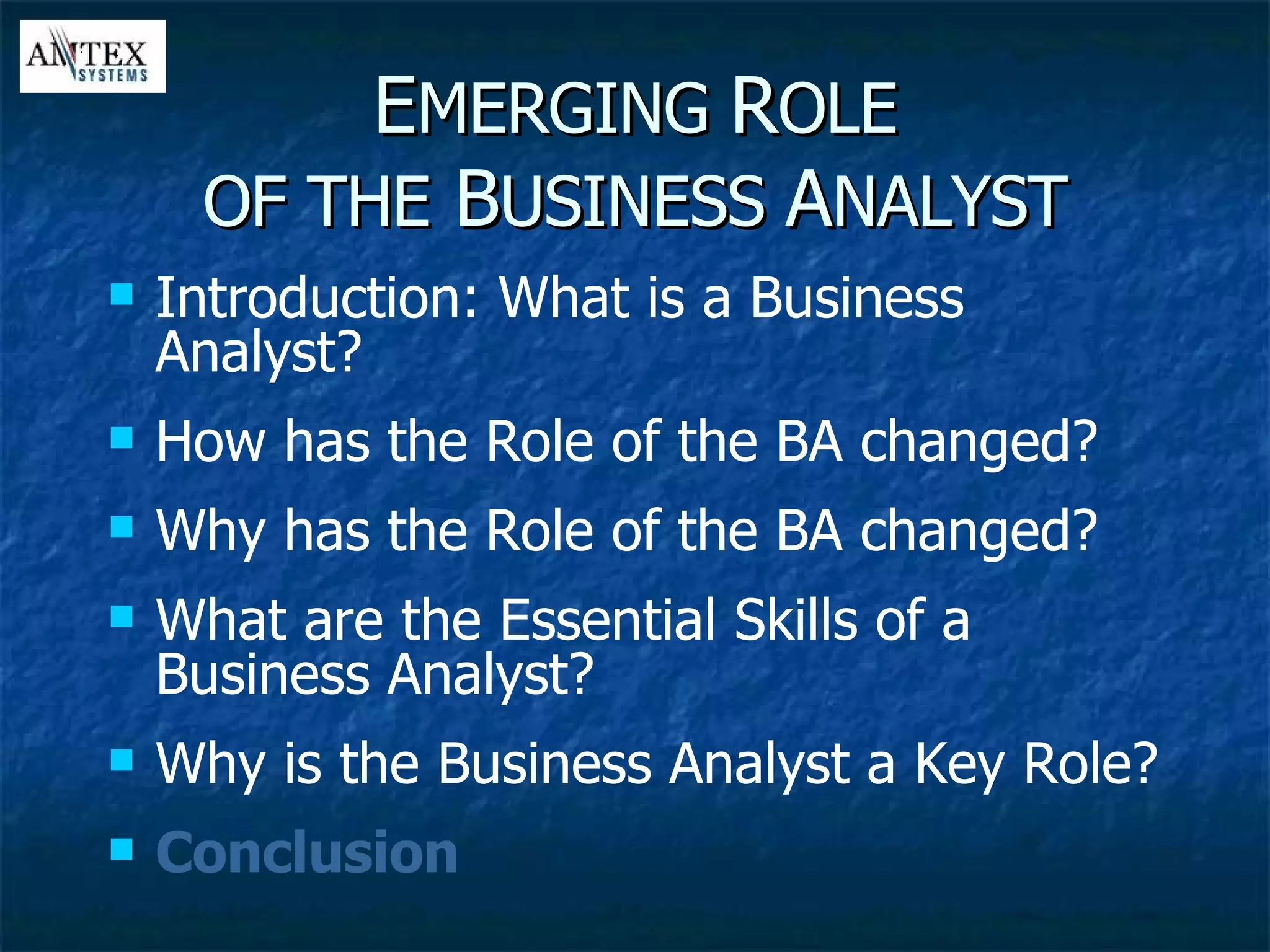 ANTEX
SYSTEMS

EMERGING ROLE
OF THE BUSINESS ANALYST

- Introduction: What is a Business Analyst?
- How has the Role of the BA changed?
- Why has the Role of the BA changed?
- What are the Essential Skills of a Business Analyst?
- Why is the Business Analyst a Key Role?
- Conclusion